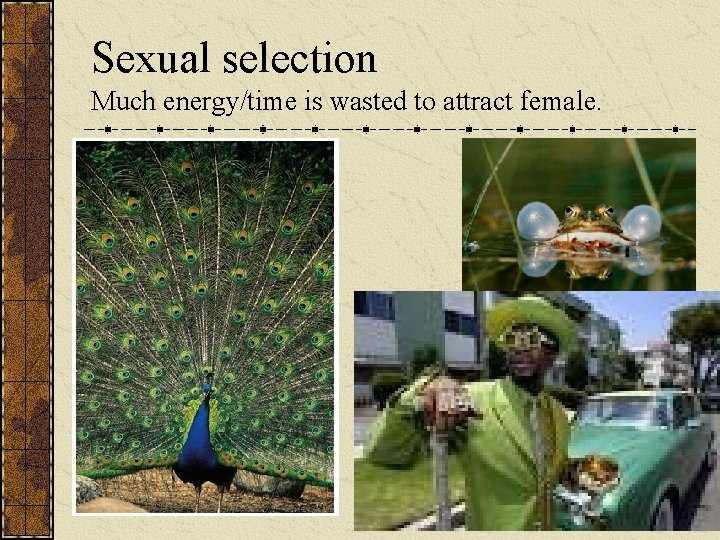 Sexual selection

Much energy/time is wasted to attract female.